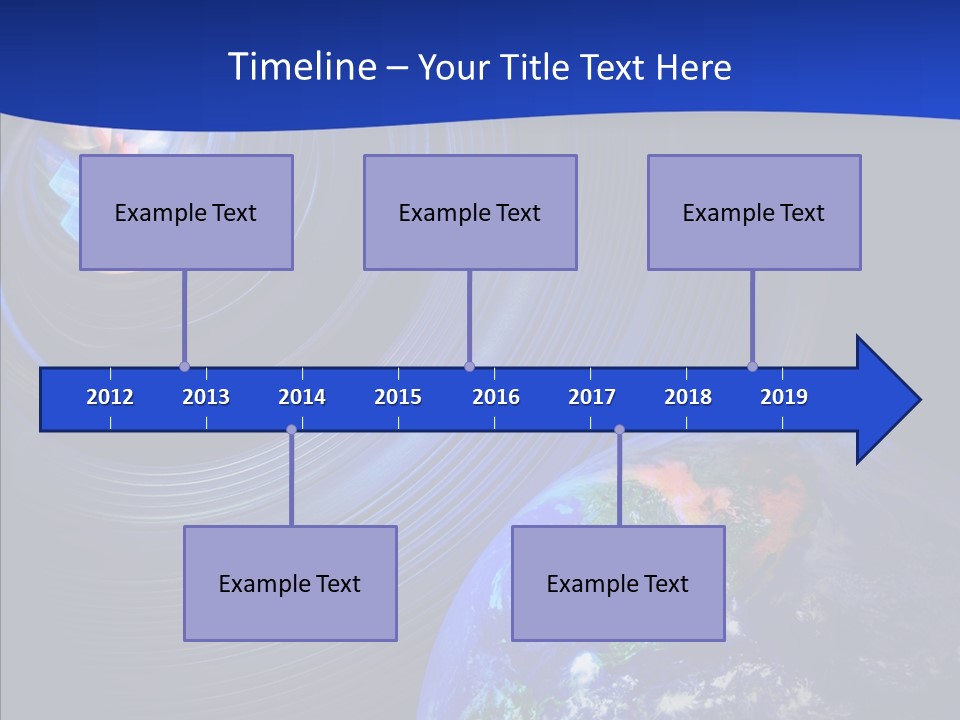 Timeline – Your Title Text Here

Example Text

Example Text

Example Text

2012 2013 2014 2015 2016 2017 2018 2019

Example Text

Example Text